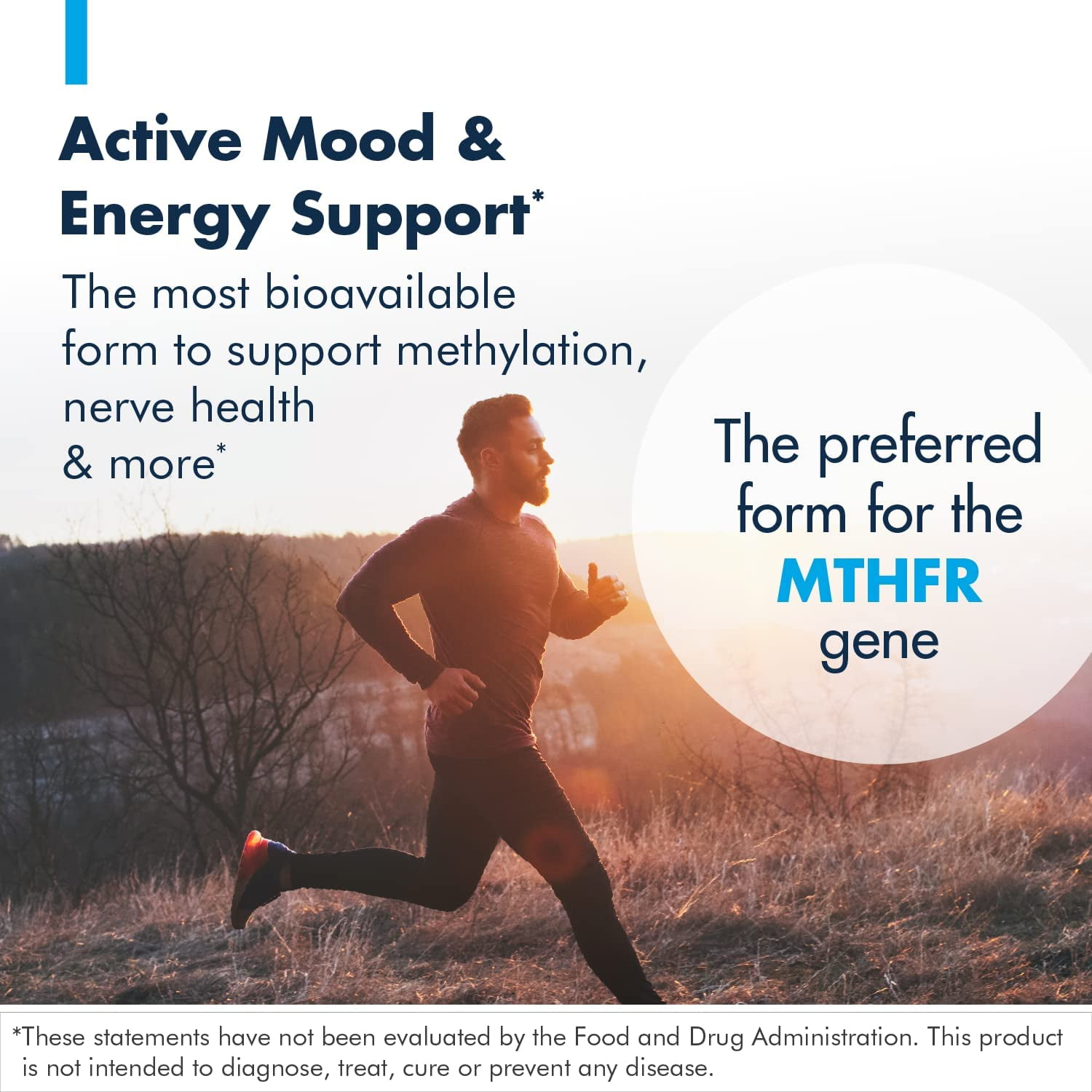 Active Mood & Energy Support*

The most bioavailable form to support methylation, nerve health & more*

The preferred form for the MTHFR gene

*These statements have not been evaluated by the Food and Drug Administration. This product is not intended to diagnose, treat, cure or prevent any disease.